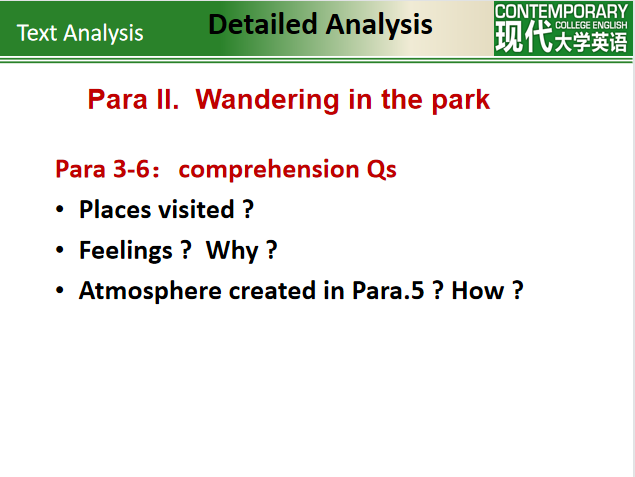 Text Analysis

Detailed Analysis

CONTEMPORARY
COLLEGE ENGLISH
现代大学英语

Para II. Wandering in the park

Para 3-6： comprehension Qs

• Places visited ?

• Feelings ? Why ?

• Atmosphere created in Para.5 ? How ?